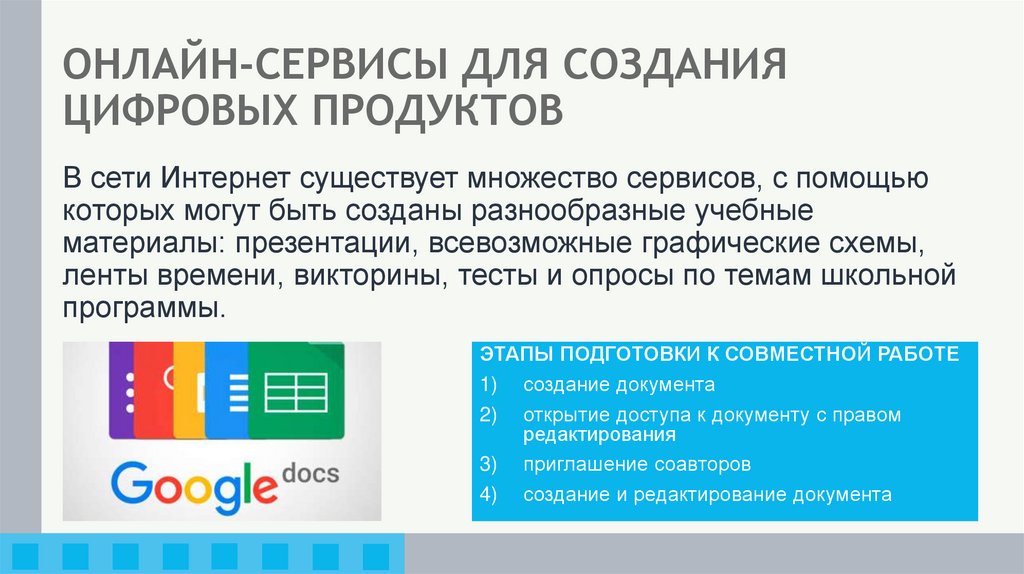 ОНЛАЙН-СЕРВИСЫ ДЛЯ СОЗДАНИЯ ЦИФРОВЫХ ПРОДУКТОВ

В сети Интернет существует множество сервисов, с помощью которых могут быть созданы разнообразные учебные материалы: презентации, всевозможные графические схемы, ленты времени, викторины, тесты и опросы по темам школьной программы.

Google docs

ЭТАПЫ ПОДГОТОВКИ К СОВМЕСТНОЙ РАБОТЕ
1) создание документа
2) открытие доступа к документу с правом редактирования
3) приглашение соавторов
4) создание и редактирование документа